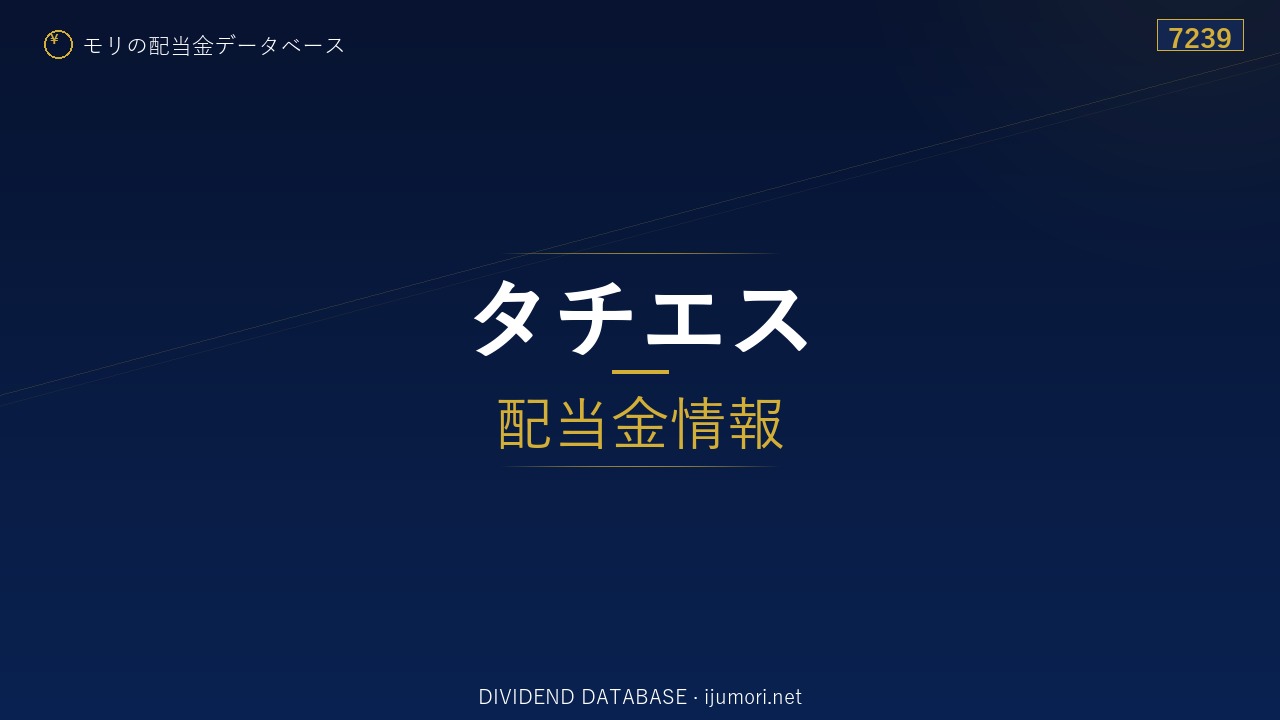 ¥ モリの配当金データベース

7239

タチエス

配当金情報

DIVIDEND DATABASE · ijumori.net